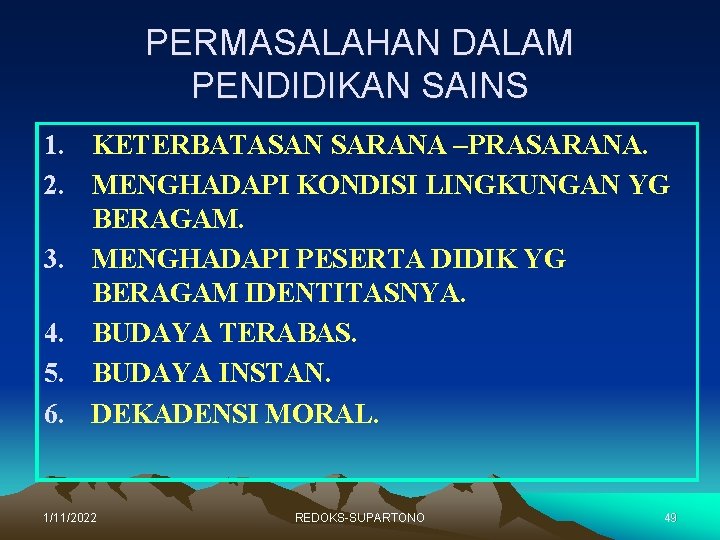 PERMASALAHAN DALAM PENDIDIKAN SAINS

1. KETERBATASAN SARANA –PRASARANA.
2. MENGHADAPI KONDISI LINGKUNGAN YG BERAGAM.
3. MENGHADAPI PESERTA DIDIK YG BERAGAM IDENTITASNYA.
4. BUDAYA TERABAS.
5. BUDAYA INSTAN.
6. DEKADENSI MORAL.

1/11/2022 REDOKS-SUPARTONO 49